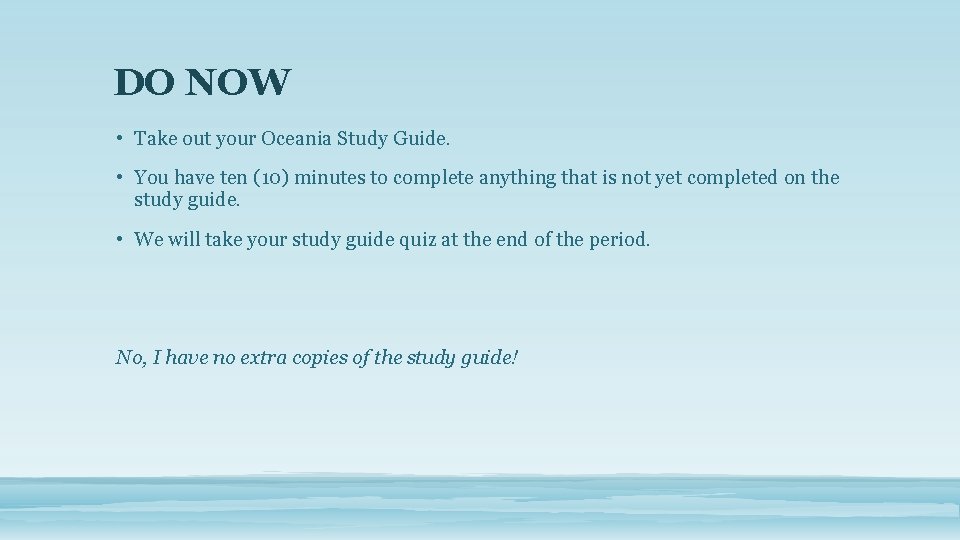 DO NOW

• Take out your Oceania Study Guide.

• You have ten (10) minutes to complete anything that is not yet completed on the study guide.

• We will take your study guide quiz at the end of the period.

No, I have no extra copies of the study guide!